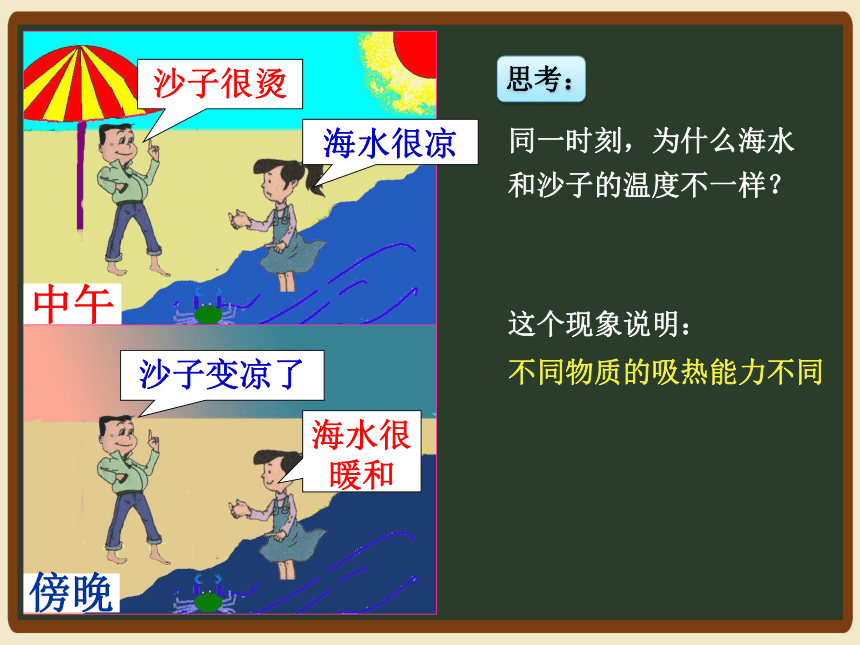 沙子很烫

海水很凉

中午

沙子变凉了

海水很暖和

傍晚

思考：

同一时刻，为什么海水和沙子的温度不一样？

这个现象说明：

不同物质的吸热能力不同